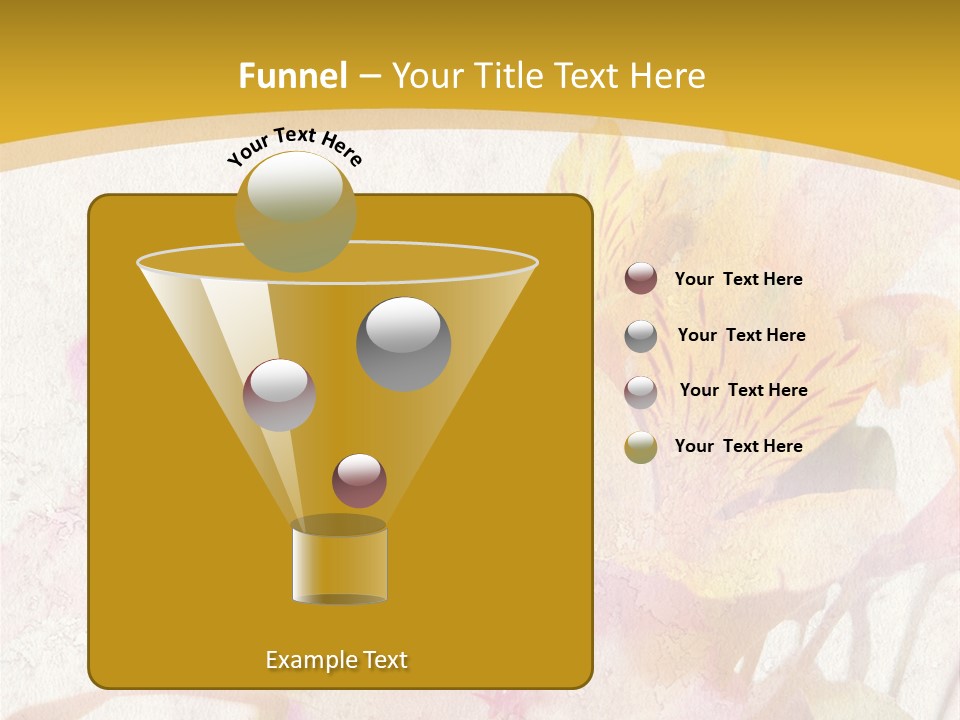 Funnel – Your Title Text Here

Your Text Here

Your Text Here

Your Text Here

Your Text Here

Your Text Here

Example Text